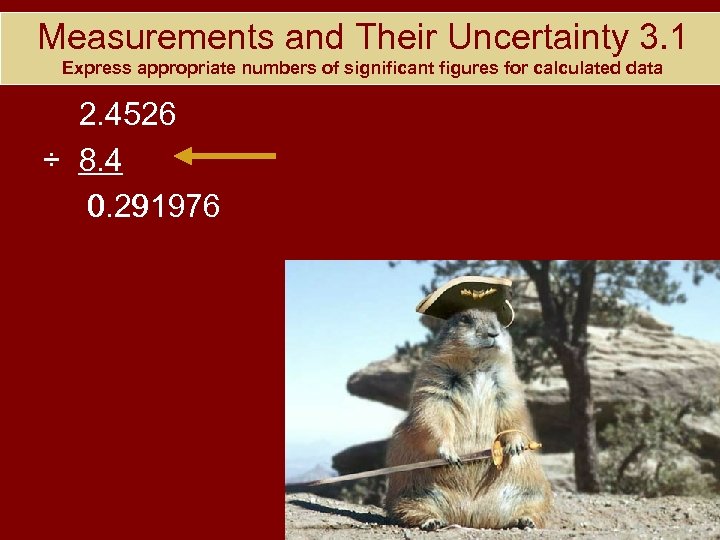 Measurements and Their Uncertainty 3.1
Express appropriate numbers of significant figures for calculated data

2.4526
÷ 8.4
0.291976